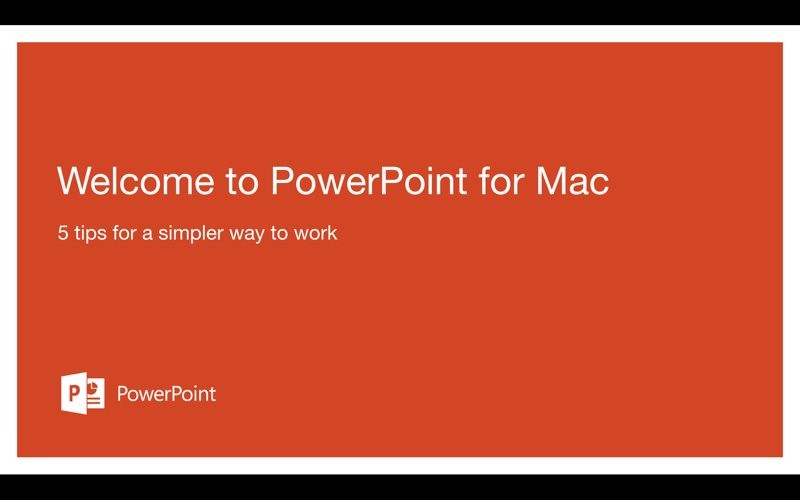 Welcome to PowerPoint for Mac

5 tips for a simpler way to work

P

PowerPoint